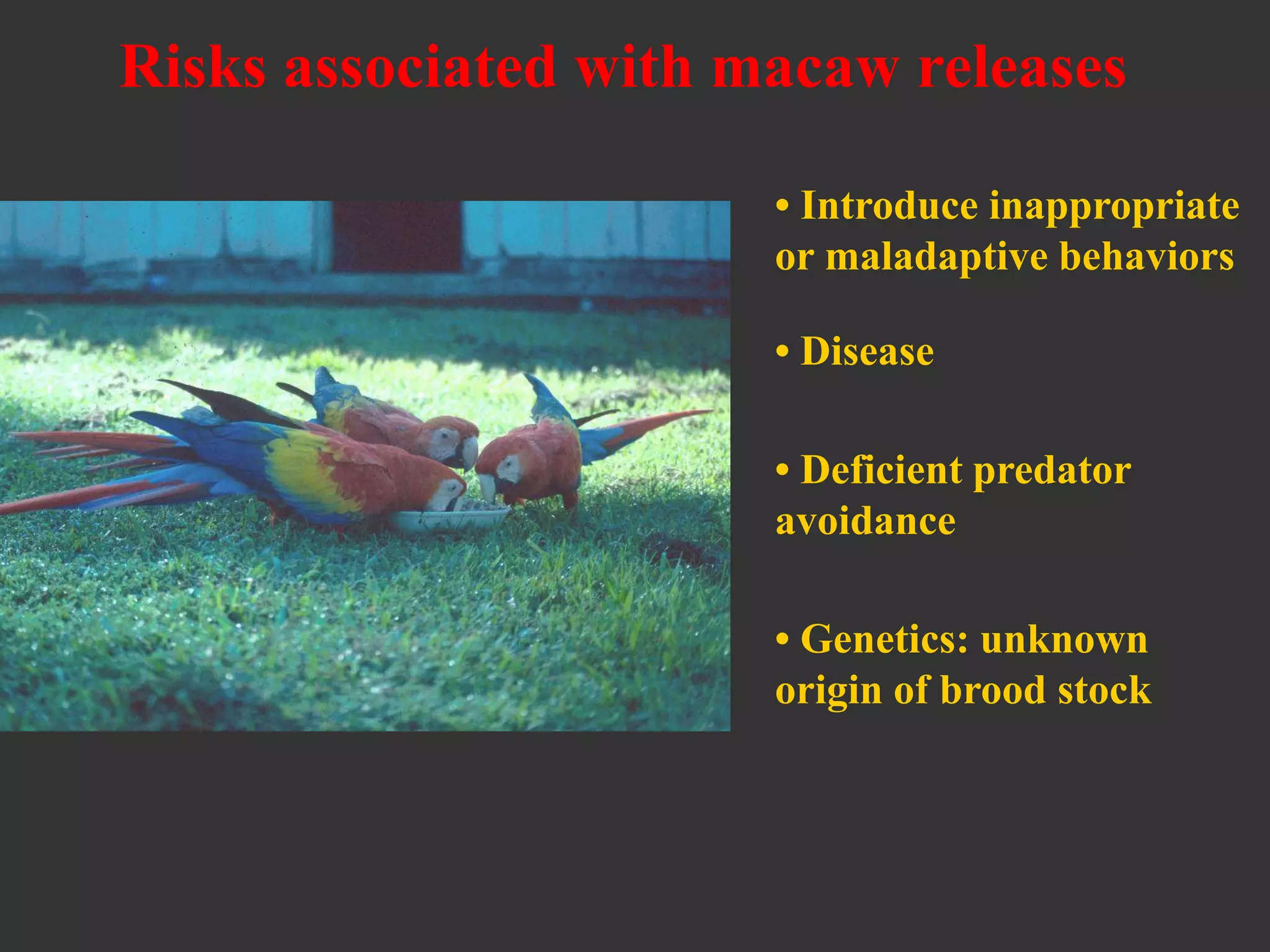 Risks associated with macaw releases

• Introduce inappropriate or maladaptive behaviors

• Disease

• Deficient predator avoidance

• Genetics: unknown origin of brood stock